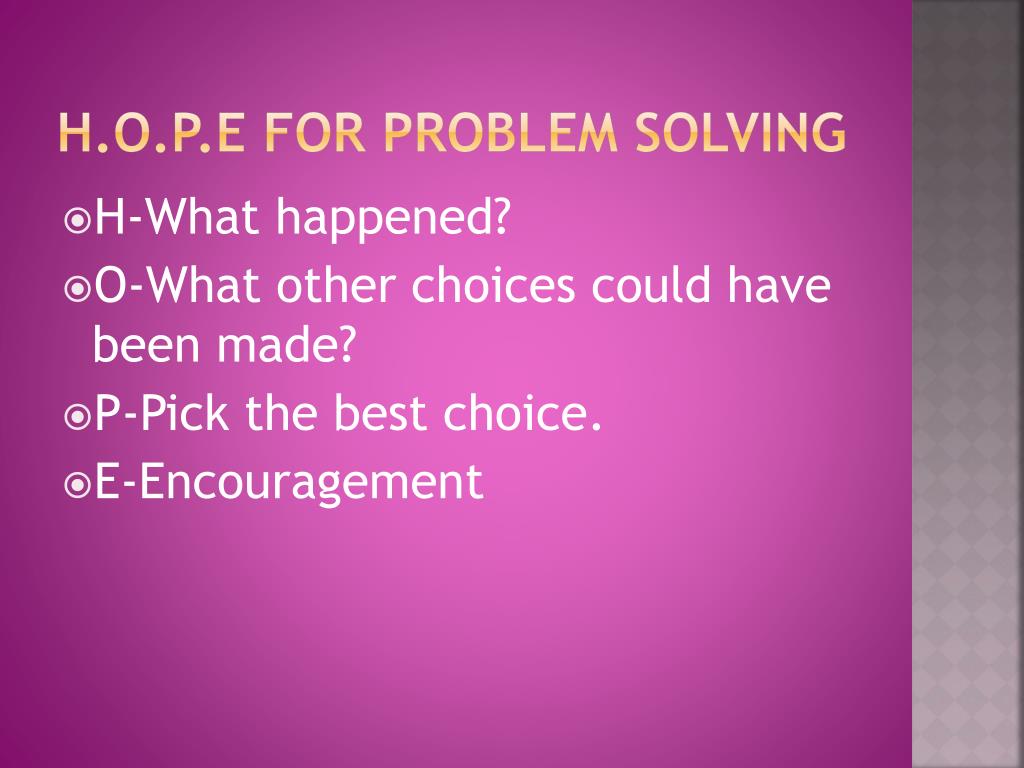 H.O.P.E FOR PROBLEM SOLVING

H-What happened?

O-What other choices could have been made?

P-Pick the best choice.

E-Encouragement